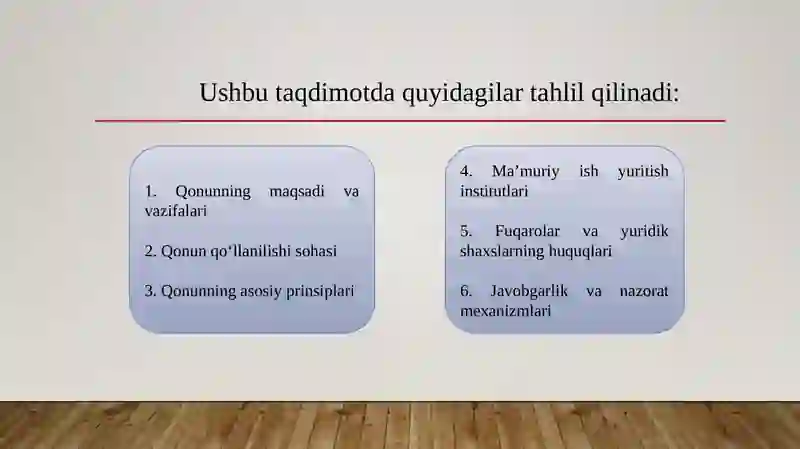 Ushbu taqdimotda quyidagilar tahlil qilinadi:

1. Qonunning maqsadi va vazifalari

2. Qonun qo‘llanilishi sohasi

3. Qonunning asosiy prinsiplari

4. Ma’muriy ish yuritish institutlari

5. Fuqarolar va yuridik shaxslarning huquqlari

6. Javobgarlik va nazorat mexanizmlari